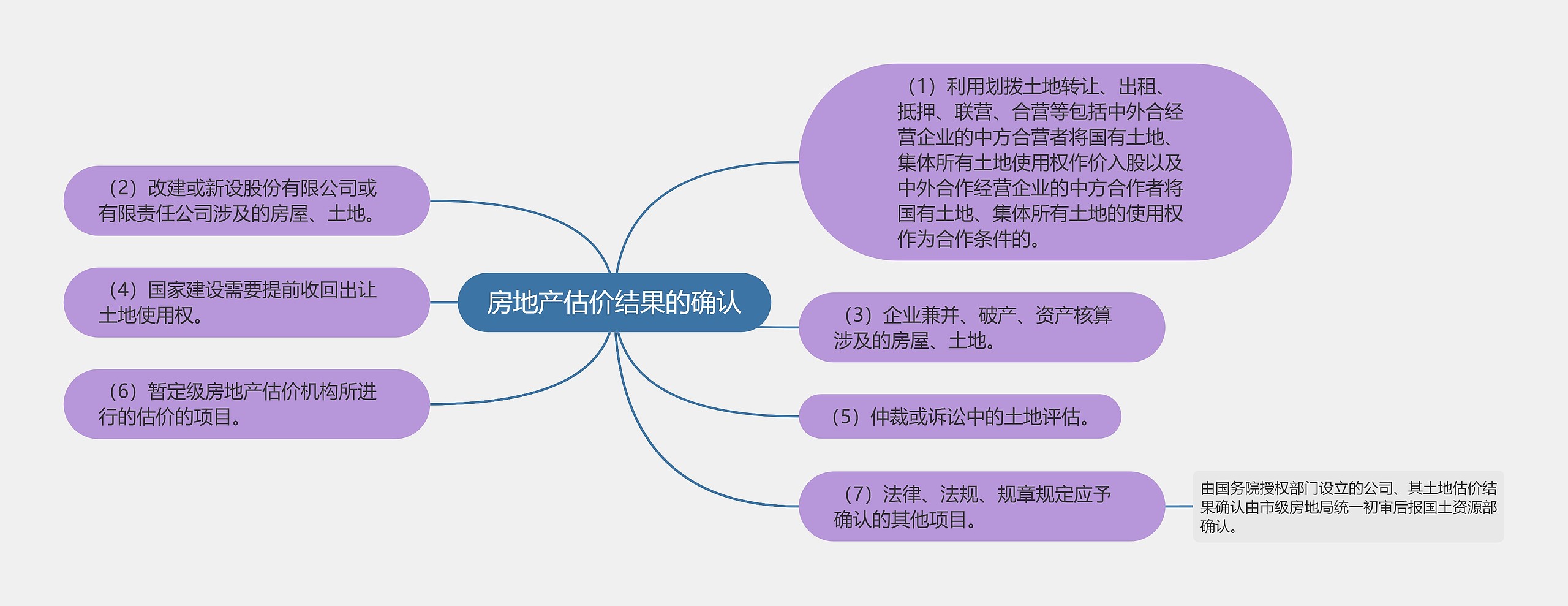 房地产估价结果的确认

（1）利用划拨土地转让、出租、抵押、联营、合营等包括中外合经营企业的中方合营者将国有土地、集体所有土地使用权作价入股以及中外合作经营企业的中方合作者将国有土地、集体所有土地的使用权作为合作条件的。

（2）改建或新设股份有限公司或有限责任公司涉及的房屋、土地。

（3）企业兼并、破产、资产核算涉及的房屋、土地。

（4）国家建设需要提前收回出让土地使用权。

（5）仲裁或诉讼中的土地评估。

（6）暂定级房地产估价机构所进行的估价的项目。

（7）法律、法规、规章规定应予确认的其他项目。

由国务院授权部门设立的公司、其土地估价结果确认由市级房地局统一初审后报国土资源部确认。